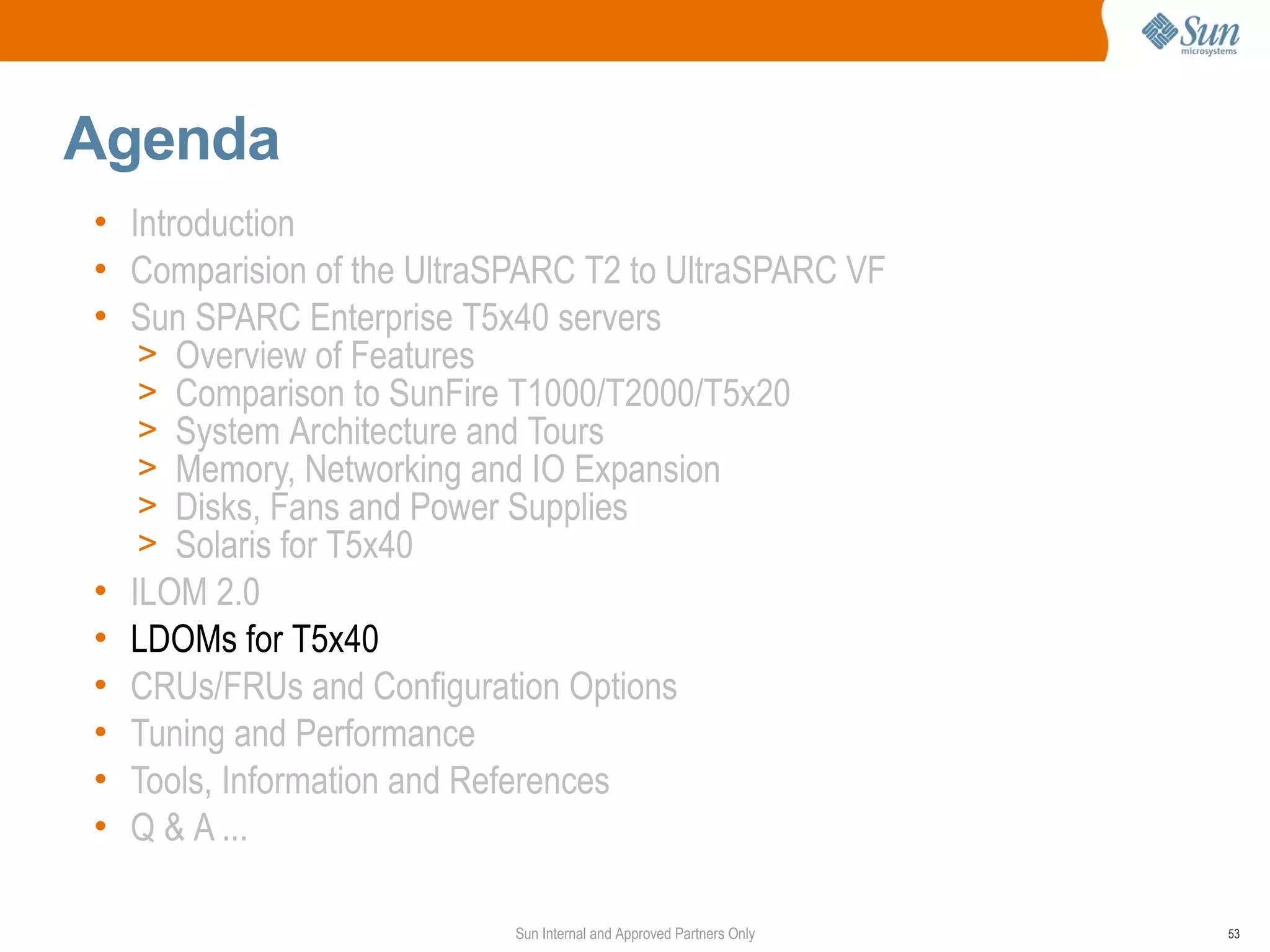 Sun microsystems

Agenda

• Introduction
• Comparision of the UltraSPARC T2 to UltraSPARC VF
• Sun SPARC Enterprise T5x40 servers
> Overview of Features
> Comparison to SunFire T1000/T2000/T5x20
> System Architecture and Tours
> Memory, Networking and IO Expansion
> Disks, Fans and Power Supplies
> Solaris for T5x40
• ILOM 2.0
• LDOMs for T5x40
• CRUs/FRUs and Configuration Options
• Tuning and Performance
• Tools, Information and References
• Q & A ...

Sun Internal and Approved Partners Only

53